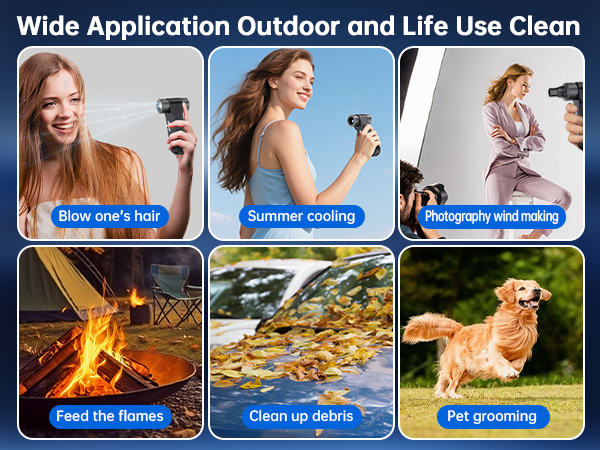 Wide Application Outdoor and Life Use Clean

Blow one's hair

Summer cooling

Photography wind making

Feed the flames

Clean up debris

Pet grooming